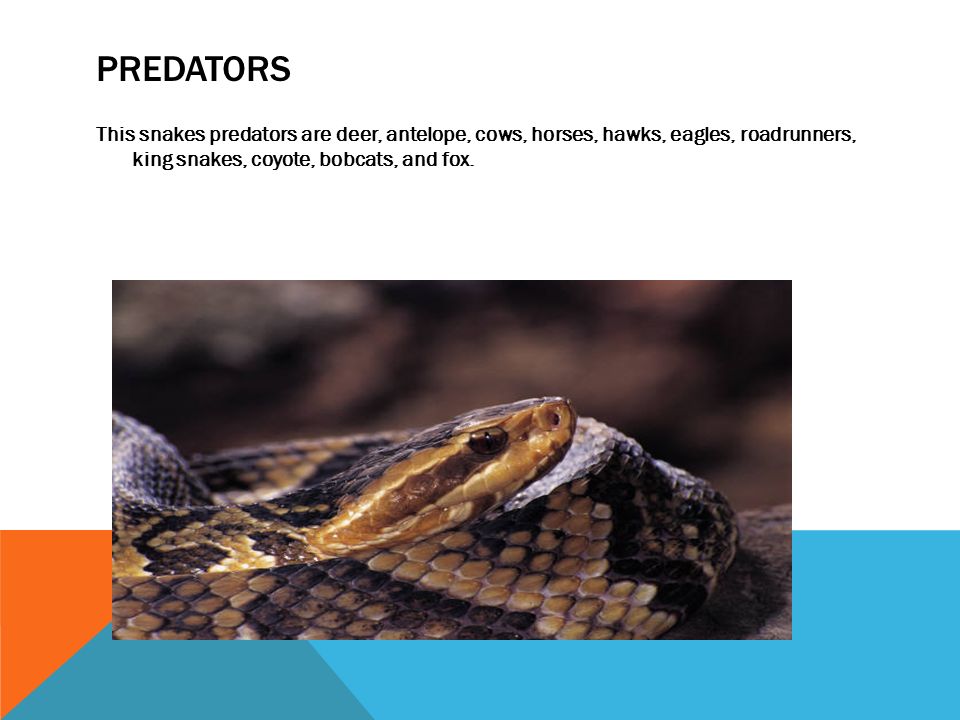 PREDATORS

This snakes predators are deer, antelope, cows, horses, hawks, eagles, roadrunners, king snakes, coyote, bobcats, and fox.